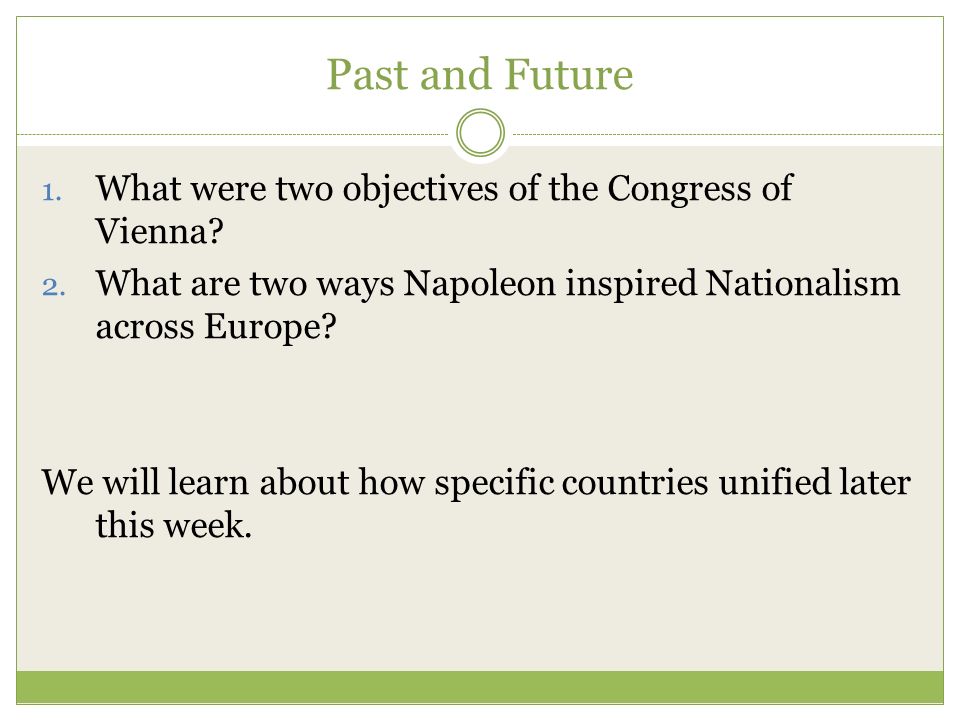 Past and Future

1. What were two objectives of the Congress of Vienna?
2. What are two ways Napoleon inspired Nationalism across Europe?

We will learn about how specific countries unified later this week.